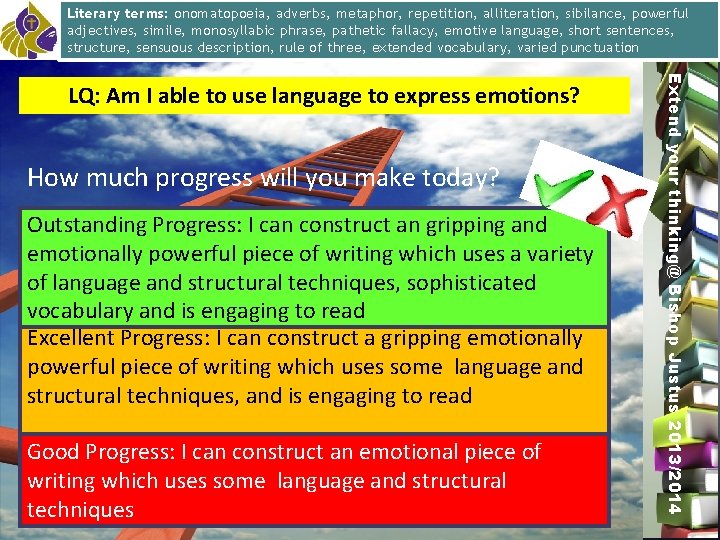 Literary terms: onomatopoeia, adverbs, metaphor, repetition, alliteration, sibilance, powerful adjectives, simile, monosyllabic phrase, pathetic fallacy, emotive language, short sentences, structure, sensuous description, rule of three, extended vocabulary, varied punctuation

LQ: Am I able to use language to express emotions?

How much progress will you make today?

Outstanding Progress: I can construct an gripping and emotionally powerful piece of writing which uses a variety of language and structural techniques, sophisticated vocabulary and is engaging to read

Excellent Progress: I can construct a gripping emotionally powerful piece of writing which uses some language and structural techniques, and is engaging to read

Good Progress: I can construct an emotional piece of writing which uses some language and structural techniques

Extend your thinking@ Bishop Justus 2013/2014